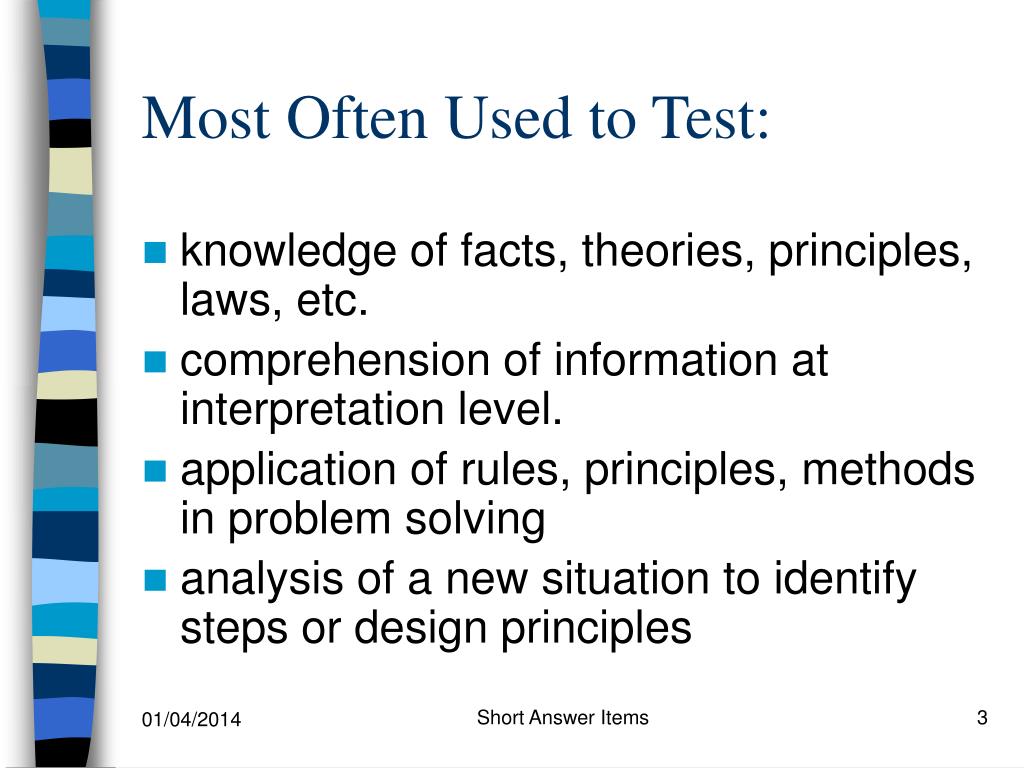 Most Often Used to Test:

- knowledge of facts, theories, principles, laws, etc.
- comprehension of information at interpretation level.
- application of rules, principles, methods in problem solving
- analysis of a new situation to identify steps or design principles

01/04/2014

Short Answer Items

3